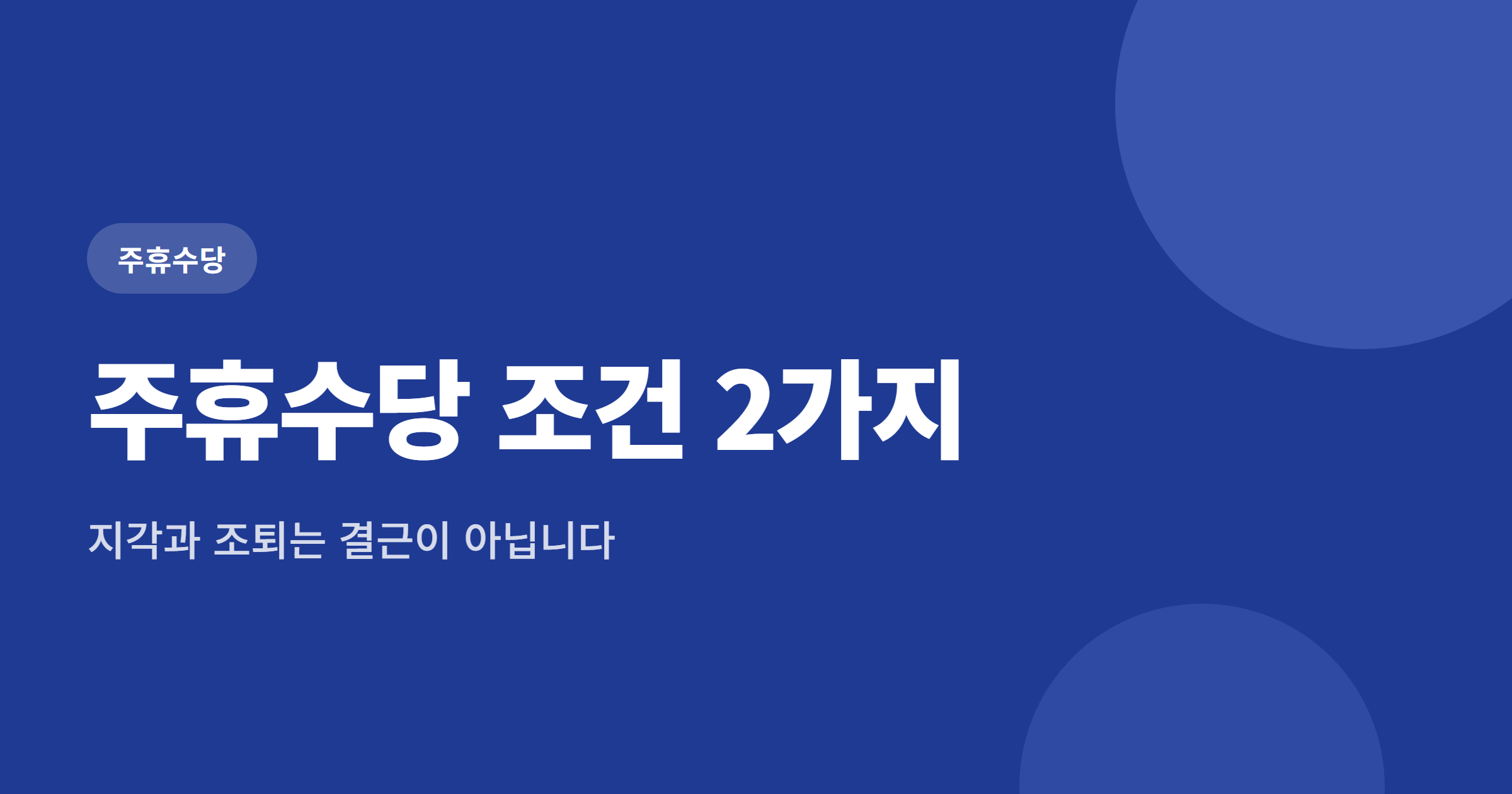 주휴수당

주휴수당 조건 2가지

지각과 조퇴는 결근이 아닙니다